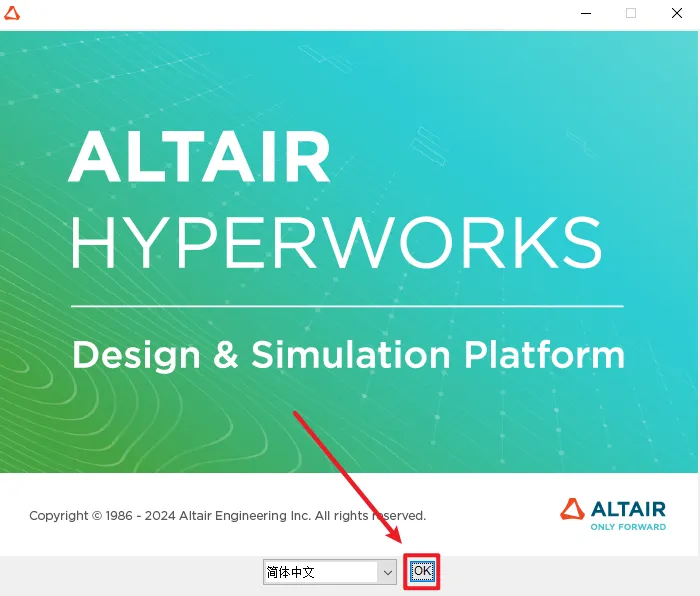 ALTAIR
HYPERWORKS

Design & Simulation Platform

Copyright © 1986 - 2024 Altair Engineering Inc. All rights reserved.

ALTAIR
ONLY FORWARD

简体中文

OK